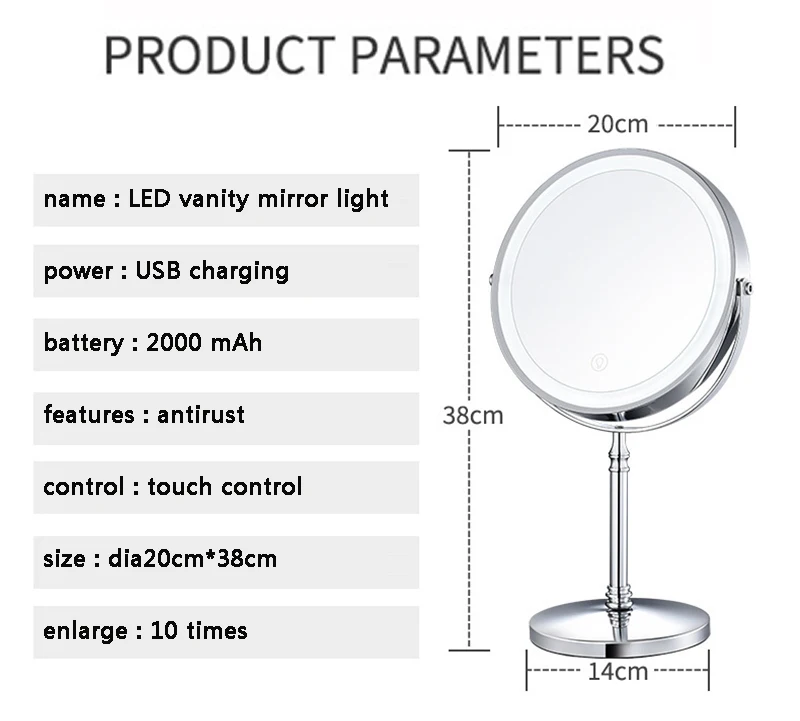 PRODUCT PARAMETERS

name : LED vanity mirror light

power : USB charging

battery : 2000 mAh

features : antirust

control : touch control

size : dia20cm*38cm

enlarge : 10 times

20cm

38cm

14cm